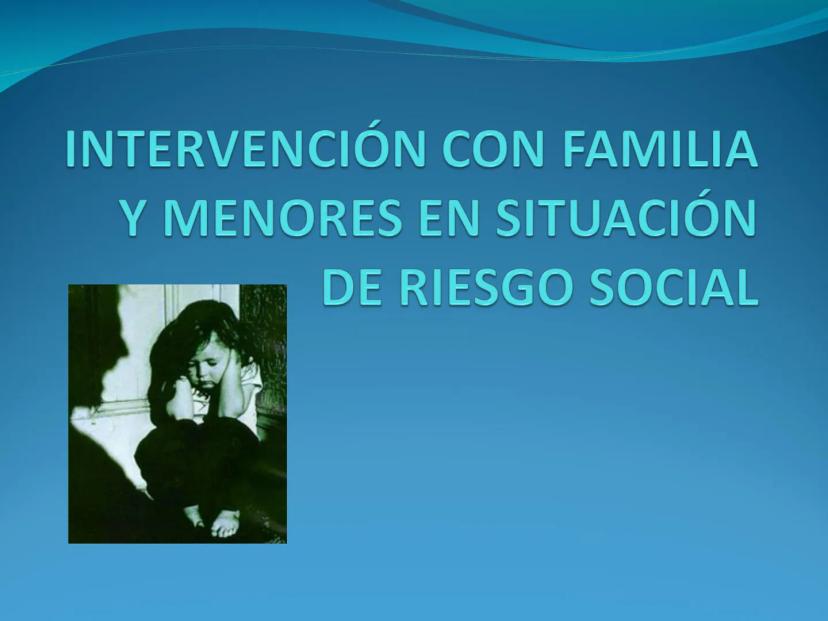 INTERVENCIÓN CON FAMILIA Y MENORES EN SITUACIÓN DE RIESGO SOCIAL